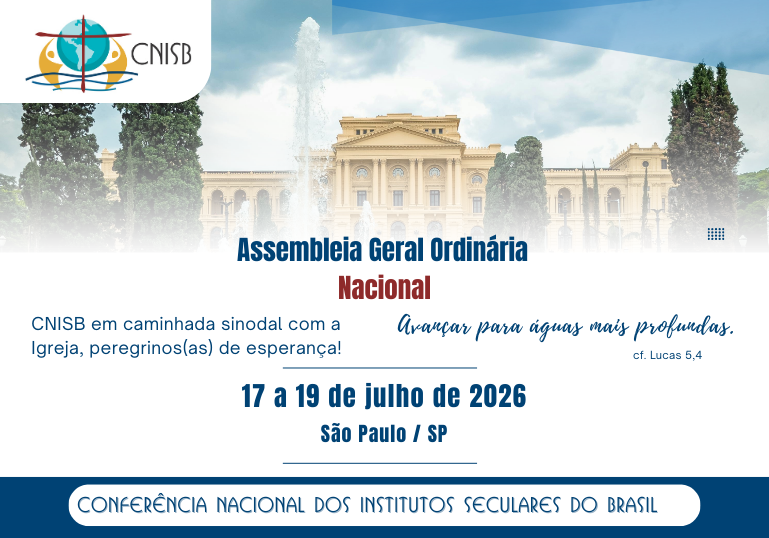 CNISB

Assembleia Geral Ordinária
Nacional

CNISB em caminhada sinodal com a Igreja, peregrinos(as) de esperança!

Avançar para águas mais profundas.
cf. Lucas 5,4

17 a 19 de julho de 2026
São Paulo / SP

CONFERÊNCIA NACIONAL DOS INSTITUTOS SECULARES DO BRASIL